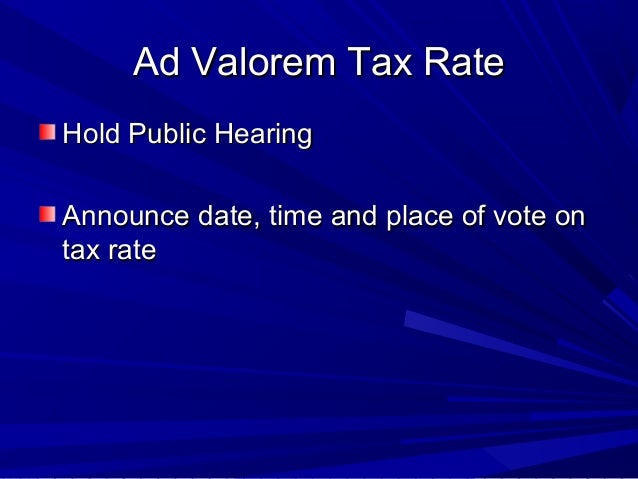 Ad Valorem Tax Rate

Hold Public Hearing

Announce date, time and place of vote on tax rate